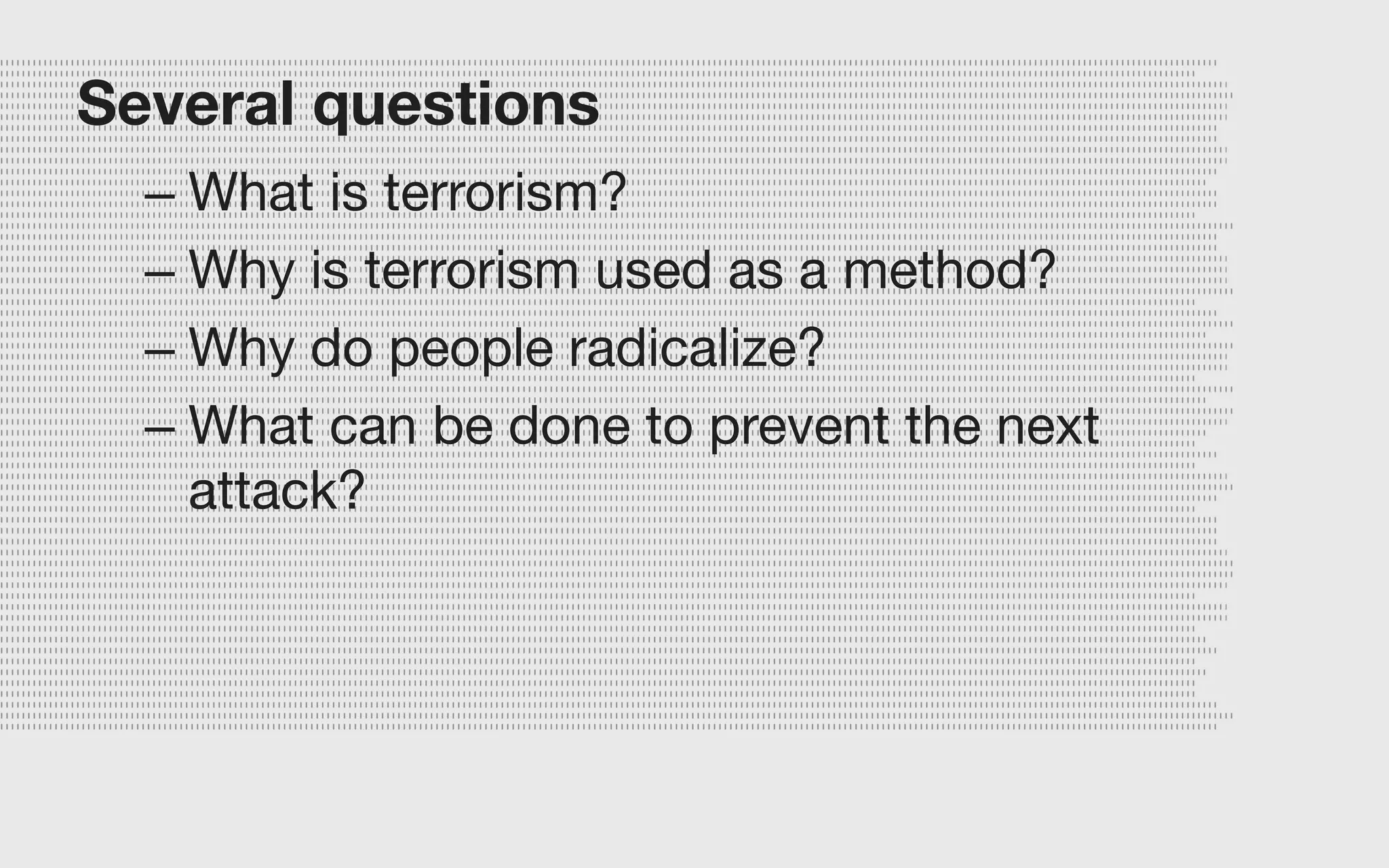 Several questions

– What is terrorism?
– Why is terrorism used as a method?
– Why do people radicalize?
– What can be done to prevent the next attack?